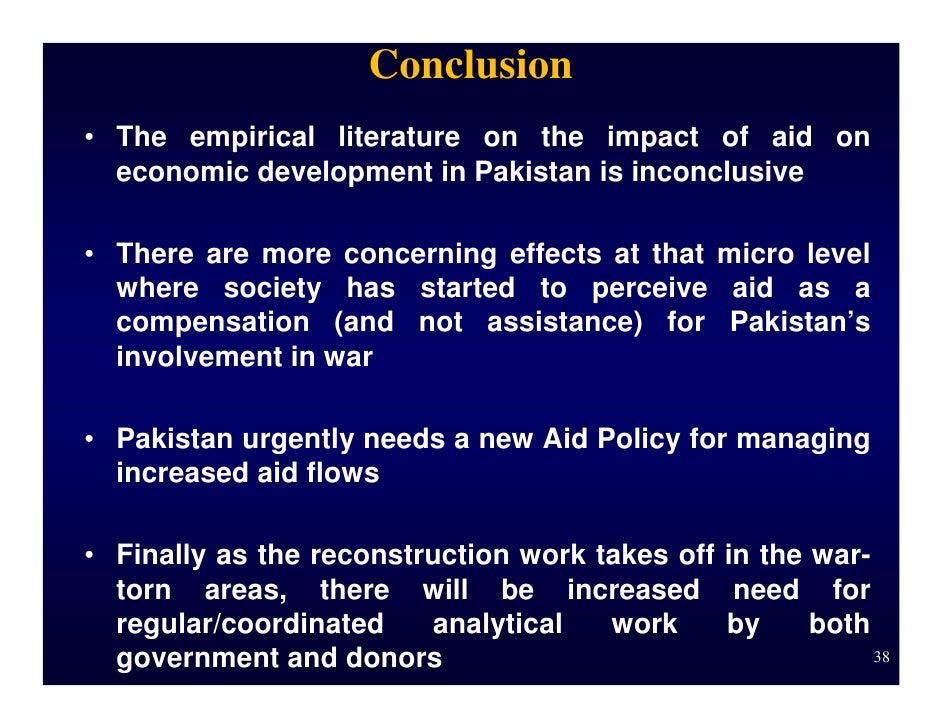 Conclusion

• The empirical literature on the impact of aid on economic development in Pakistan is inconclusive

• There are more concerning effects at that micro level where society has started to perceive aid as a compensation (and not assistance) for Pakistan's involvement in war

• Pakistan urgently needs a new Aid Policy for managing increased aid flows

• Finally as the reconstruction work takes off in the war-torn areas, there will be increased need for regular/coordinated analytical work by both government and donors

38